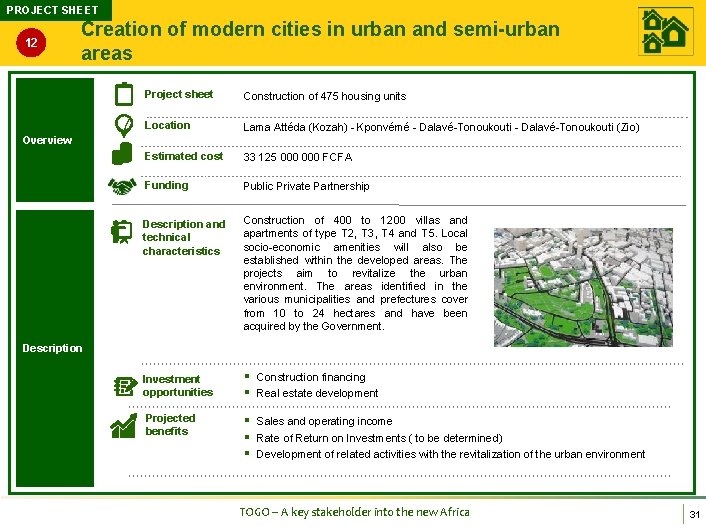 PROJECT SHEET

12

Creation of modern cities in urban and semi-urban areas

Overview

Project sheet
Construction of 475 housing units

Location
Lama Attéda (Kozah) - Kponvémé - Dalavé-Tonoukouti - Dalavé-Tonoukouti (Zio)

Estimated cost
33 125 000 000 FCFA

Funding
Public Private Partnership

Description

Description and technical characteristics
Construction of 400 to 1200 villas and apartments of type T2, T3, T4 and T5. Local socio-economic amenities will also be established within the developed areas. The projects aim to revitalize the urban environment. The areas identified in the various municipalities and prefectures cover from 10 to 24 hectares and have been acquired by the Government.

Investment opportunities
▪ Construction financing
▪ Real estate development

Projected benefits
▪ Sales and operating income
▪ Rate of Return on Investments ( to be determined)
▪ Development of related activities with the revitalization of the urban environment

TOGO – A key stakeholder into the new Africa

31